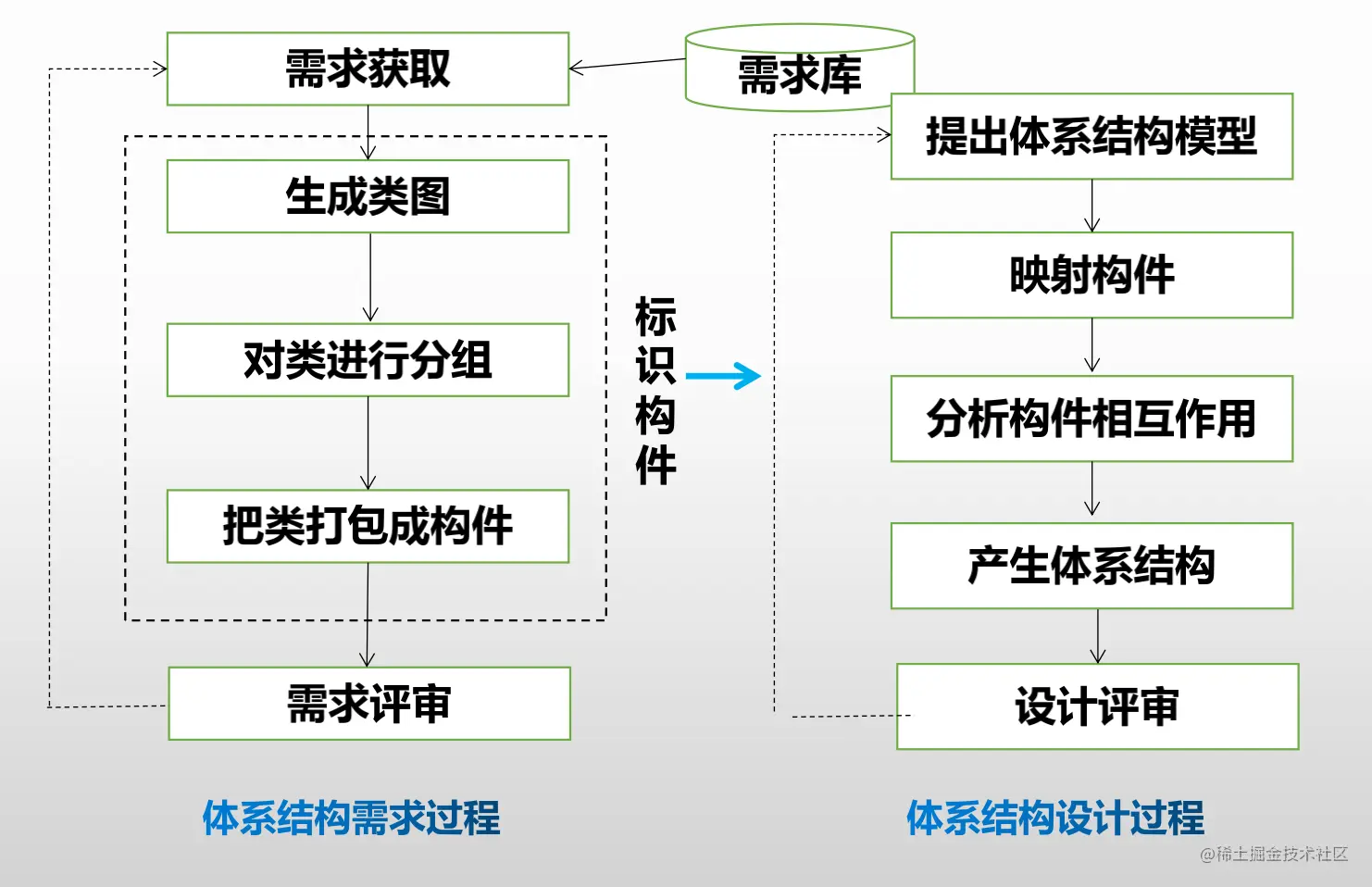 需求获取

需求库

生成类图

对类进行分组

把类打包成构件

需求评审

标识构件

提出体系结构模型

映射构件

分析构件相互作用

产生体系结构

设计评审

体系结构需求过程

体系结构设计过程

@稀土掘金技术社区